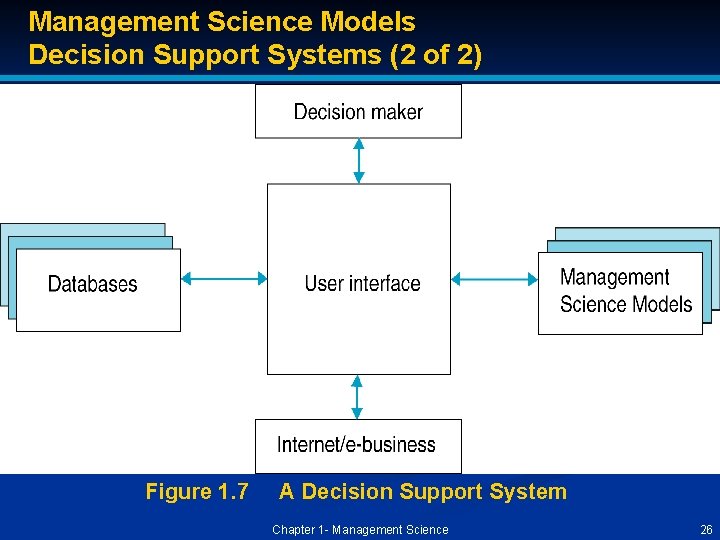 Management Science Models
Decision Support Systems (2 of 2)

Decision maker

Databases

User interface

Management Science Models

Internet/e-business

Figure 1.7 A Decision Support System

Chapter 1- Management Science

26